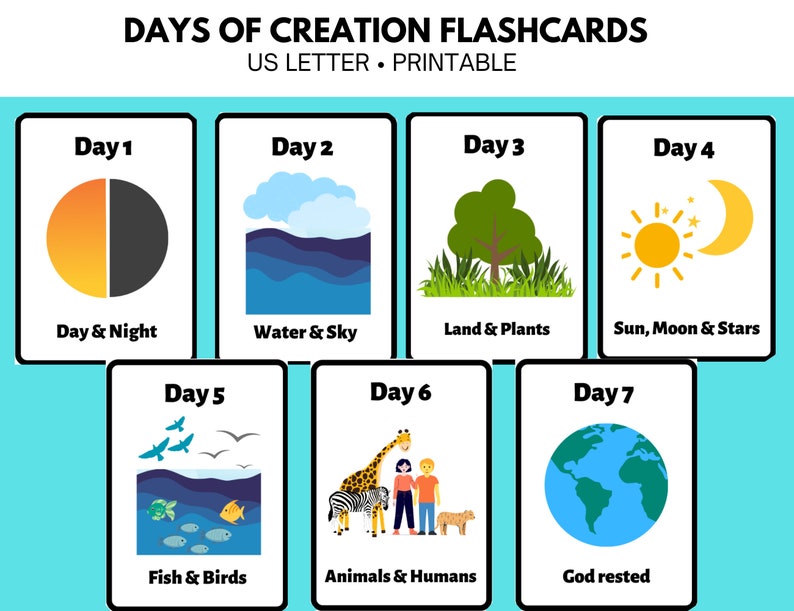 DAYS OF CREATION FLASHCARDS
US LETTER • PRINTABLE

Day 1
Day & Night

Day 2
Water & Sky

Day 3
Land & Plants

Day 4
Sun, Moon & Stars

Day 5
Fish & Birds

Day 6
Animals & Humans

Day 7
God rested